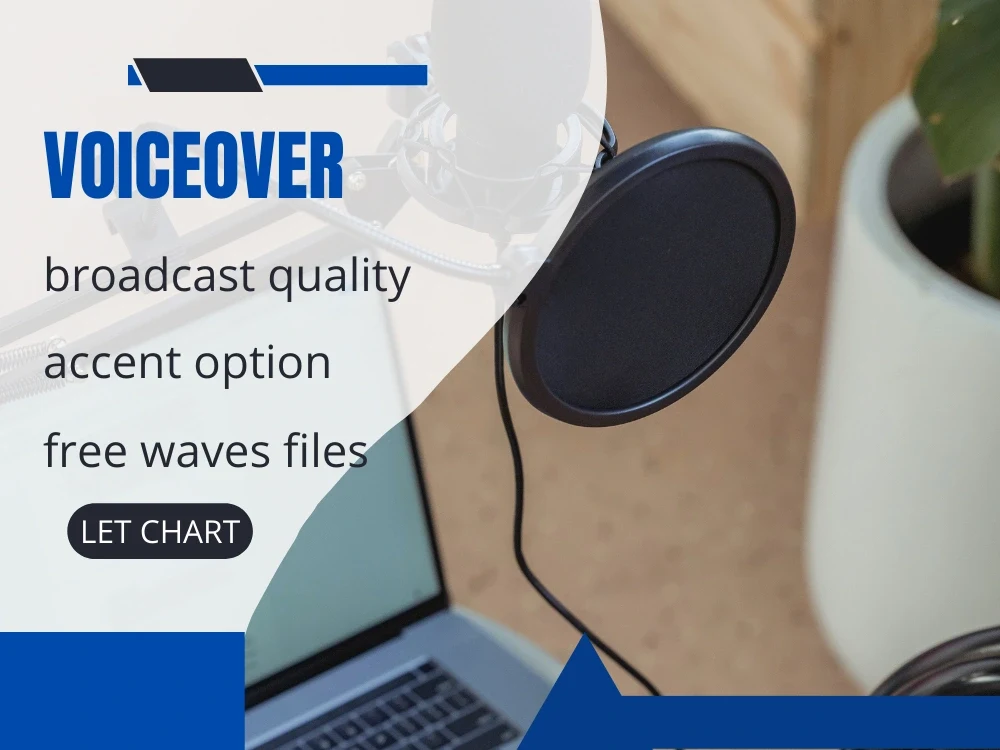 VOICEOVER

broadcast quality

accent option

free waves files

LET CHART